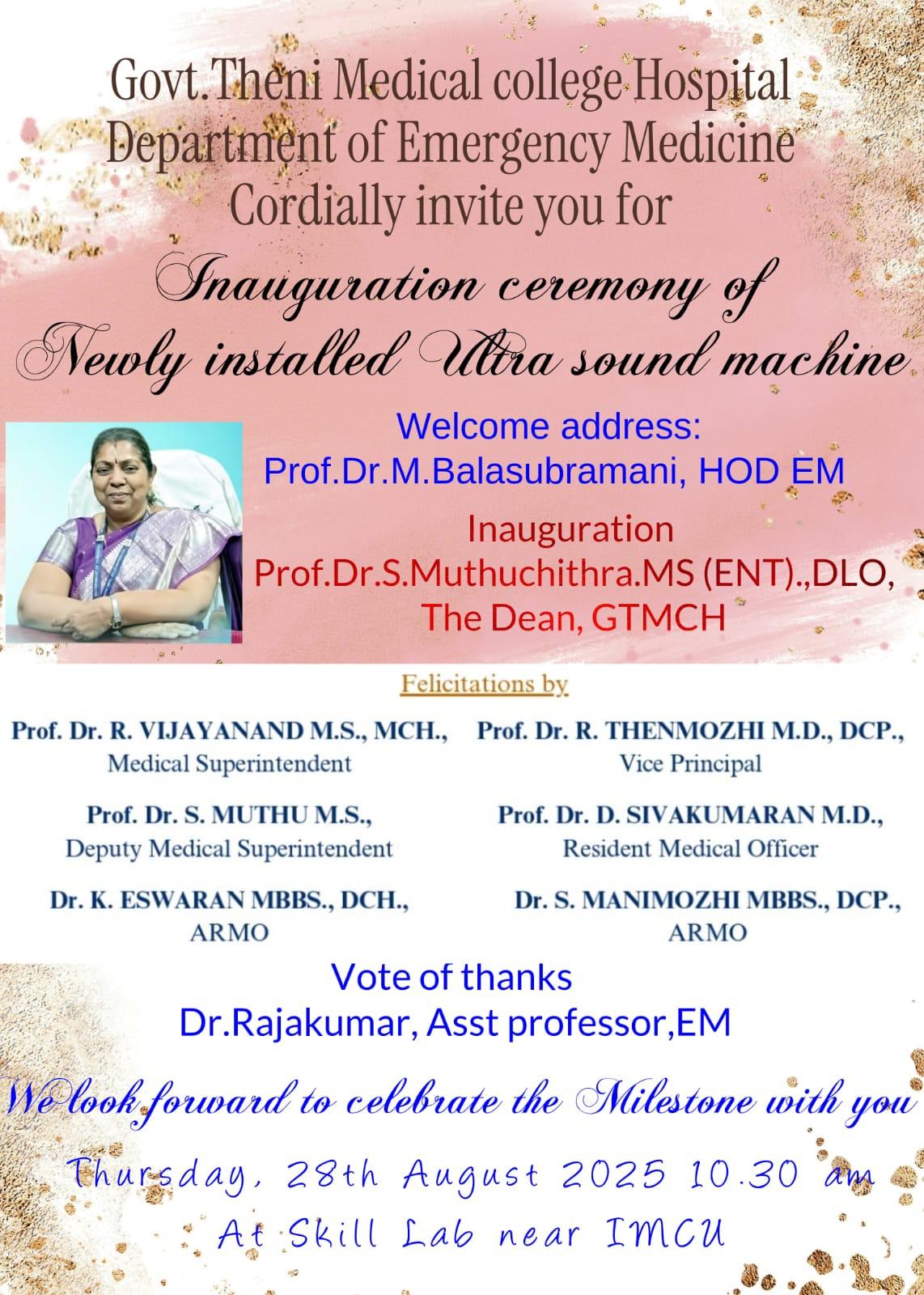 Govt.Theni Medical college Hospital
Department of Emergency Medicine
Cordially invite you for

Inauguration ceremony of
Newly installed Ultra sound machine

Welcome address:
Prof.Dr.M.Balasubramani, HOD EM

Inauguration
Prof.Dr.S.Muthuchithra.MS (ENT).,DLO,
The Dean, GTMCH

Felicitations by

Prof. Dr. R. VIJAYANAND M.S., MCH.,
Medical Superintendent

Prof. Dr. S. MUTHU M.S.,
Deputy Medical Superintendent

Dr. K. ESWARAN MBBS., DCH.,
ARMO

Prof. Dr. R. THENMOZHI M.D., DCP.,
Vice Principal

Prof. Dr. D. SIVAKUMARAN M.D.,
Resident Medical Officer

Dr. S. MANIMOZHI MBBS., DCP.,
ARMO

Vote of thanks
Dr.Rajakumar, Asst professor,EM

We look forward to celebrate the Milestone with you

Thursday, 28th August 2025 10.30 am
At Skill Lab near IMCU